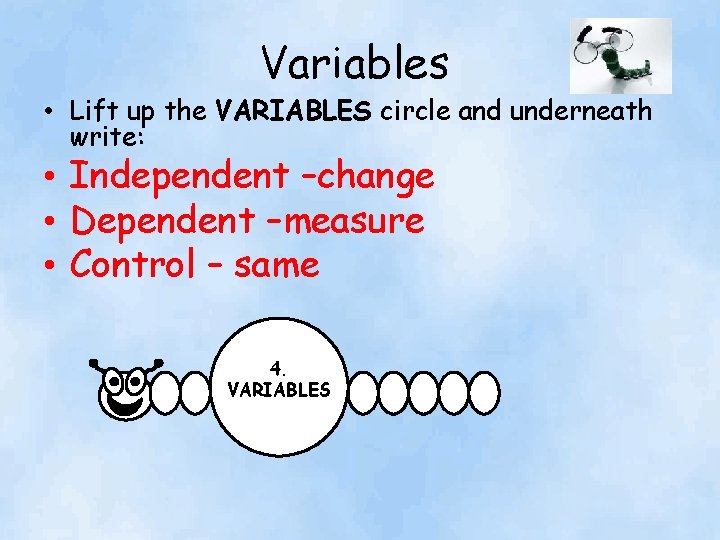 Variables

• Lift up the VARIABLES circle and underneath write:
• Independent –change
• Dependent –measure
• Control – same

4.
VARIABLES